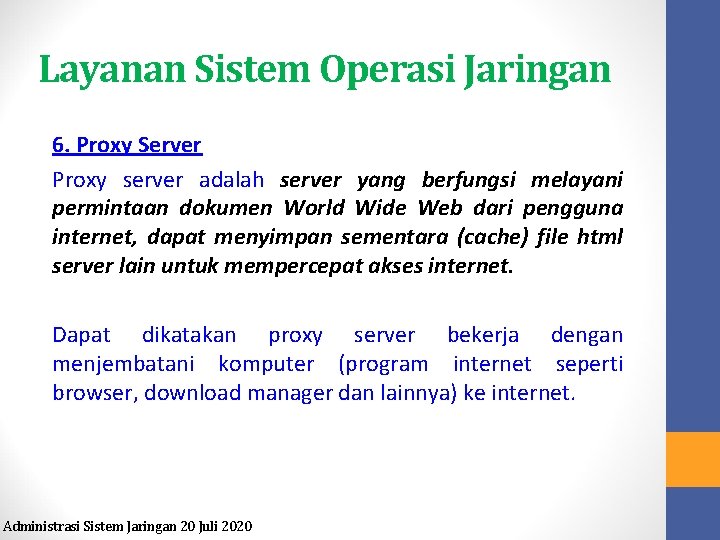 Layanan Sistem Operasi Jaringan

6. Proxy Server

Proxy server adalah server yang berfungsi melayani permintaan dokumen World Wide Web dari pengguna internet, dapat menyimpan sementara (cache) file html server lain untuk mempercepat akses internet.

Dapat dikatakan proxy server bekerja dengan menjembatani komputer (program internet seperti browser, download manager dan lainnya) ke internet.

Administrasi Sistem Jaringan 20 Juli 2020